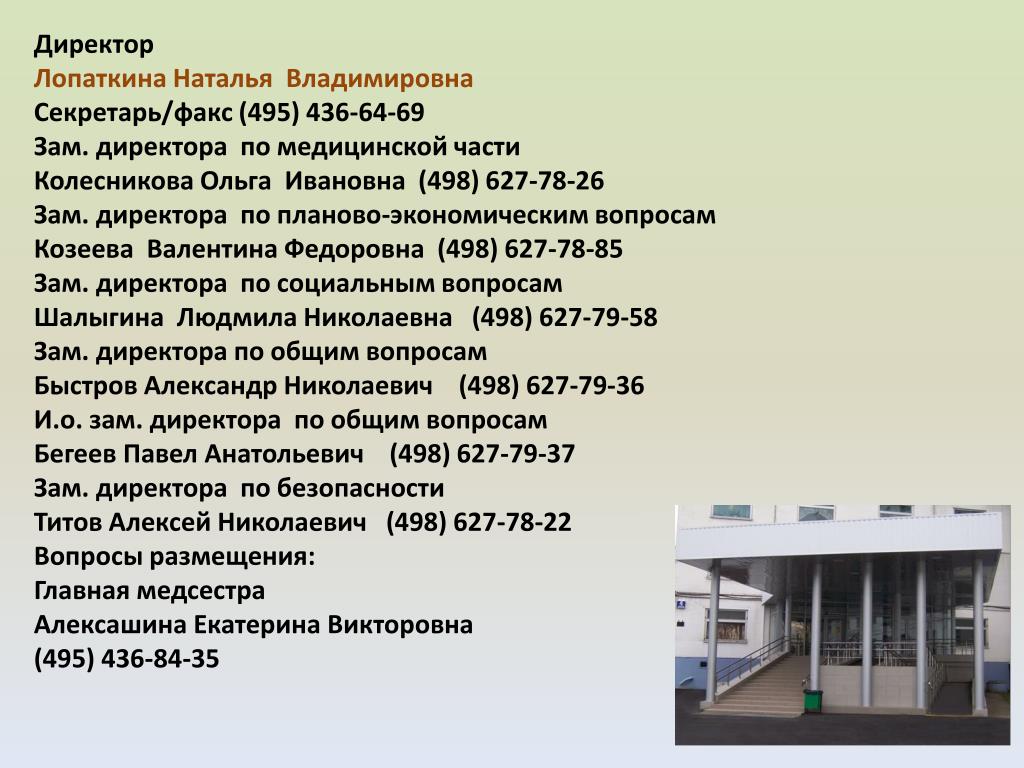 Директор
Лопаткина Наталья Владимировна
Секретарь/факс (495) 436-64-69
Зам. директора по медицинской части
Колесникова Ольга Ивановна (498) 627-78-26
Зам. директора по планово-экономическим вопросам
Козеева Валентина Федоровна (498) 627-78-85
Зам. директора по социальным вопросам
Шалыгина Людмила Николаевна (498) 627-79-58
Зам. директора по общим вопросам
Быстров Александр Николаевич (498) 627-79-36
И.о. зам. директора по общим вопросам
Бегеев Павел Анатольевич (498) 627-79-37
Зам. директора по безопасности
Титов Алексей Николаевич (498) 627-78-22
Вопросы размещения:
Главная медсестра
Алексашина Екатерина Викторовна
(495) 436-84-35